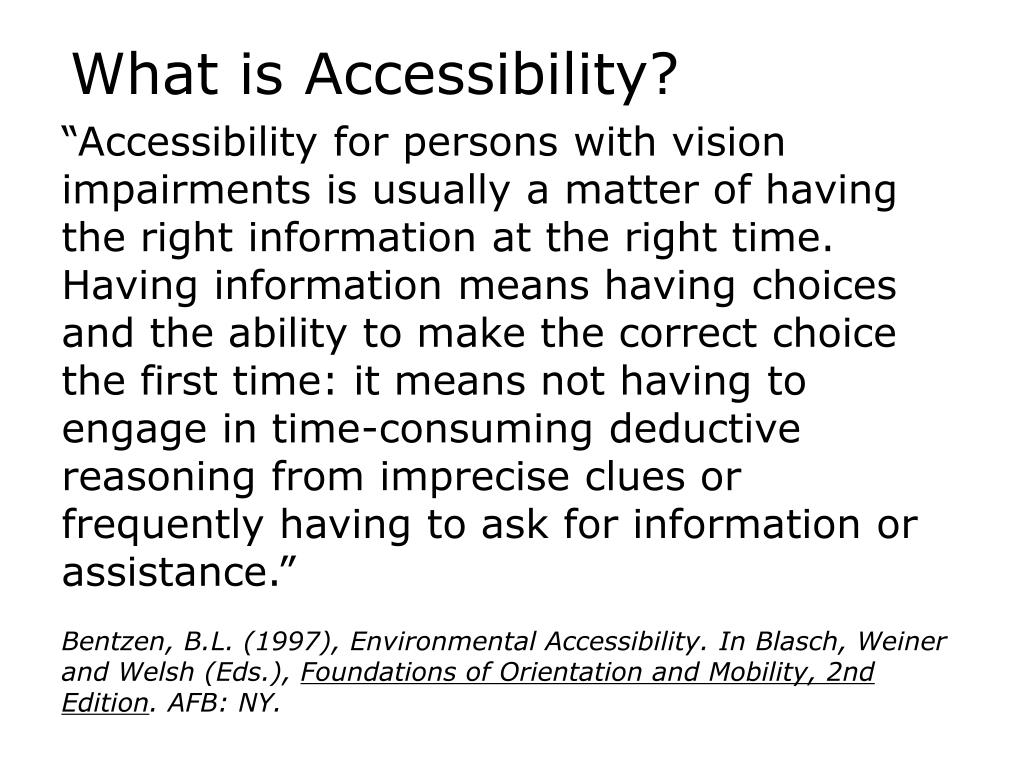 What is Accessibility?

“Accessibility for persons with vision impairments is usually a matter of having the right information at the right time. Having information means having choices and the ability to make the correct choice the first time: it means not having to engage in time-consuming deductive reasoning from imprecise clues or frequently having to ask for information or assistance.”

Bentzen, B.L. (1997), Environmental Accessibility. In Blasch, Weiner and Welsh (Eds.), Foundations of Orientation and Mobility, 2nd Edition. AFB: NY.